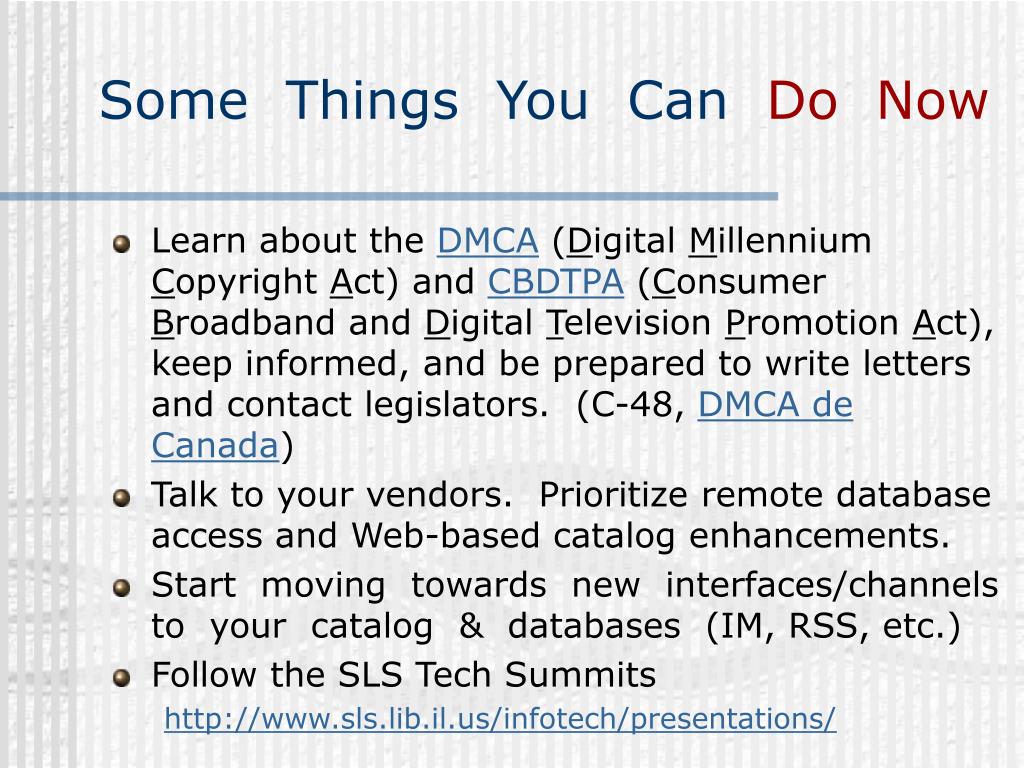 Some Things You Can Do Now

Learn about the DMCA (Digital Millennium Copyright Act) and CBDTPA (Consumer Broadband and Digital Television Promotion Act), keep informed, and be prepared to write letters and contact legislators. (C-48, DMCA de Canada)

Talk to your vendors. Prioritize remote database access and Web-based catalog enhancements.

Start moving towards new interfaces/channels to your catalog & databases (IM, RSS, etc.)

Follow the SLS Tech Summits
http://www.sls.lib.il.us/infotech/presentations/